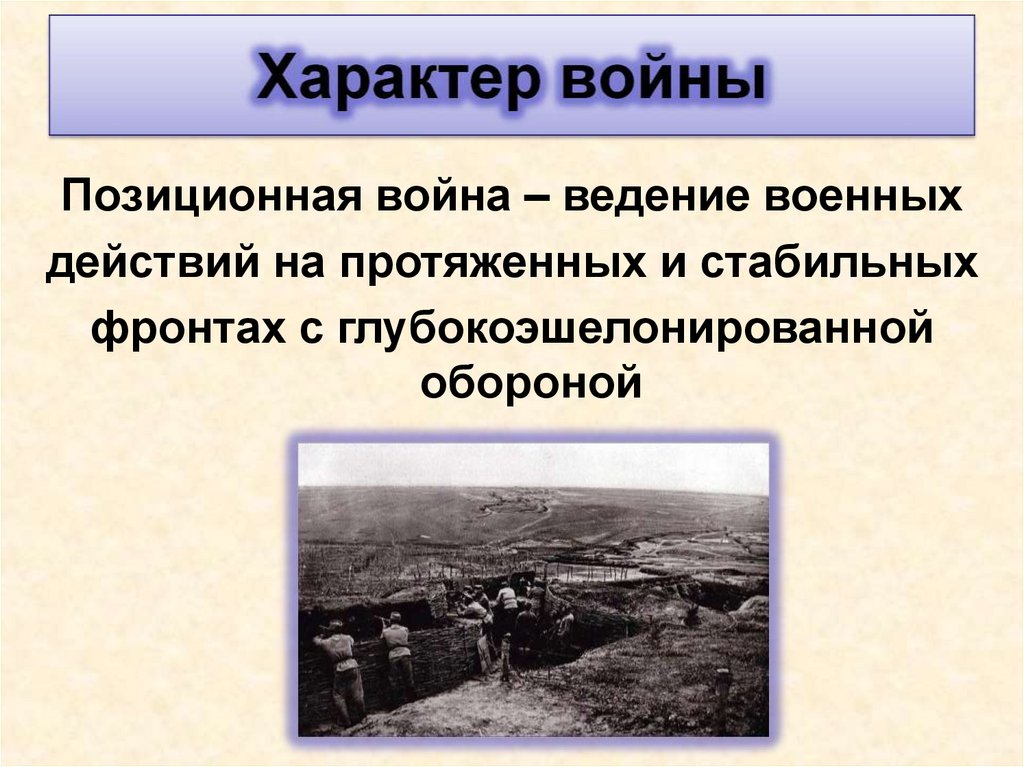 Характер войны

Позиционная война – ведение военных действий на протяженных и стабильных фронтах с глубокоэшелонированной обороной